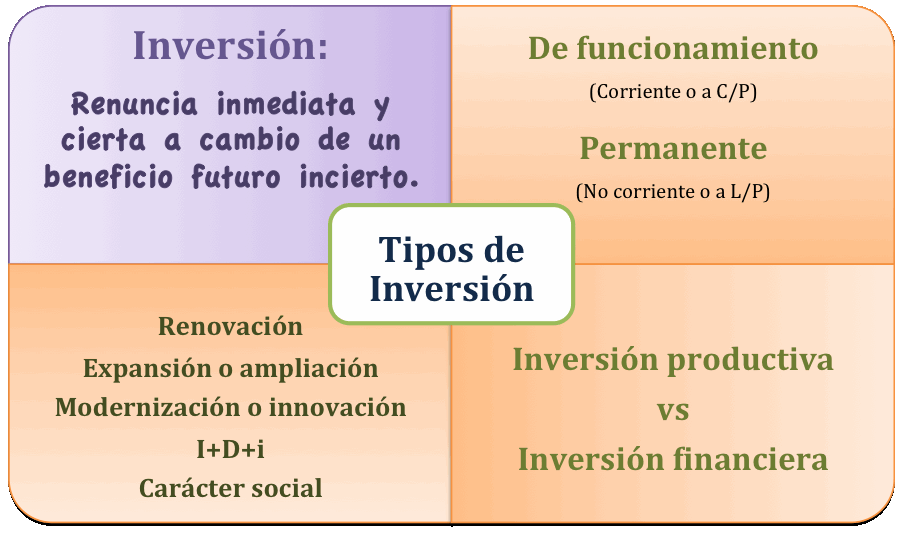 Inversión:

Renuncia inmediata y cierta a cambio de un beneficio futuro incierto.

De funcionamiento

(Corriente o a C/P)

Permanente

(No corriente o a L/P)

Tipos de Inversión

Renovación

Expansión o ampliación

Modernización o innovación

I+D+i

Carácter social

Inversión productiva

vs

Inversión financiera